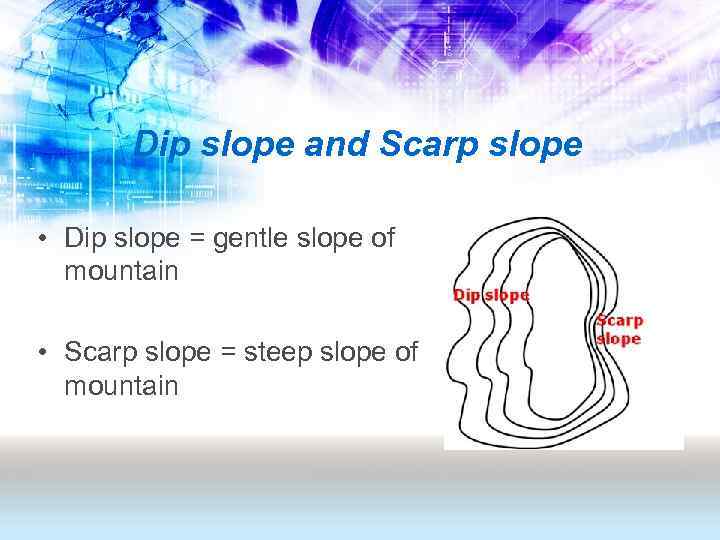 Dip slope and Scarp slope

• Dip slope = gentle slope of mountain

• Scarp slope = steep slope of mountain

Dip slope

Scarp slope